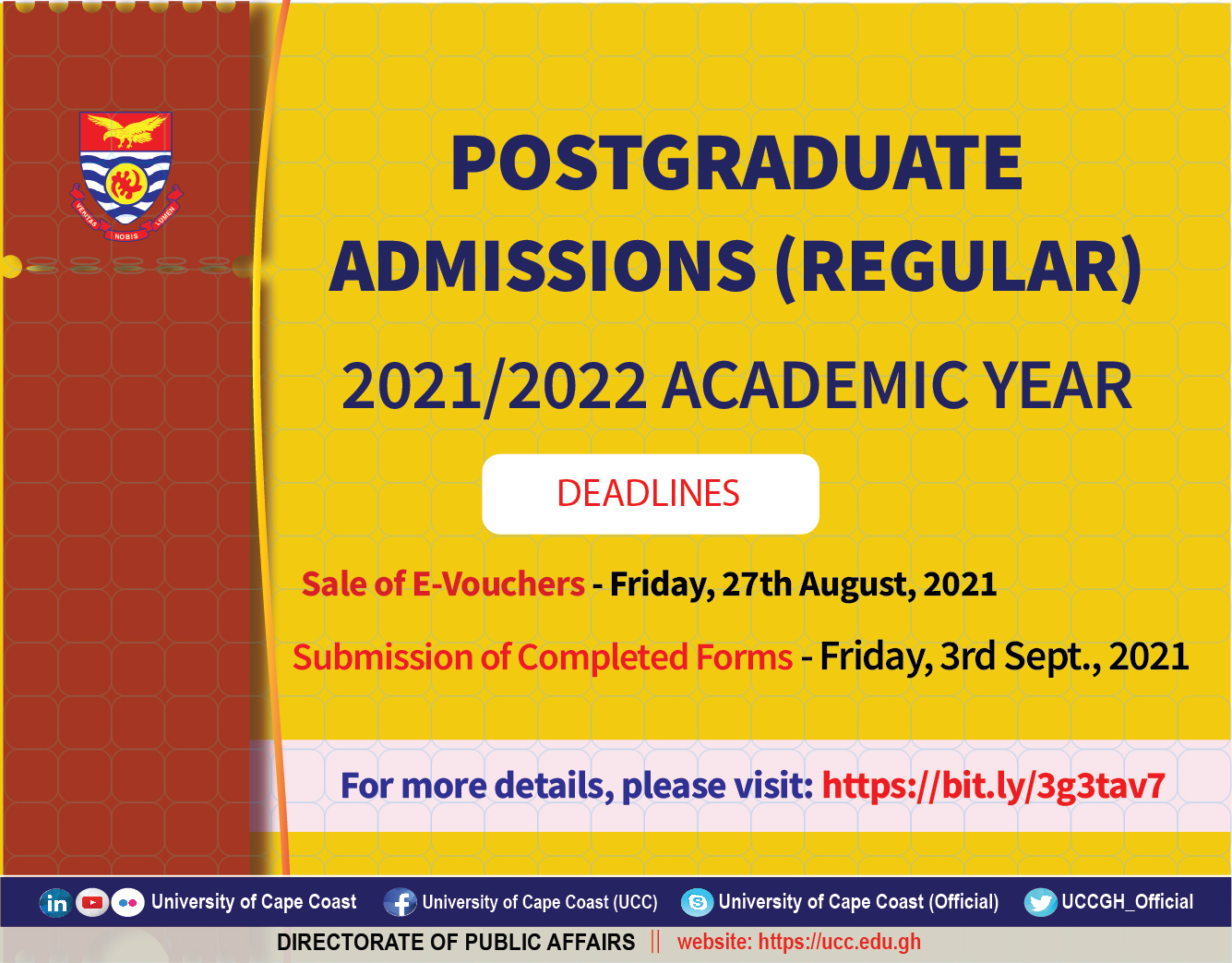 VERITAS NOBIS LUMEN

POSTGRADUATE ADMISSIONS (REGULAR)

2021/2022 ACADEMIC YEAR

DEADLINES

Sale of E-Vouchers - Friday, 27th August, 2021

Submission of Completed Forms - Friday, 3rd Sept., 2021

For more details, please visit: https://bit.ly/3g3tav7

University of Cape Coast University of Cape Coast (UCC) University of Cape Coast (Official) UCCGH_Official

DIRECTORATE OF PUBLIC AFFAIRS || website: https://ucc.edu.gh